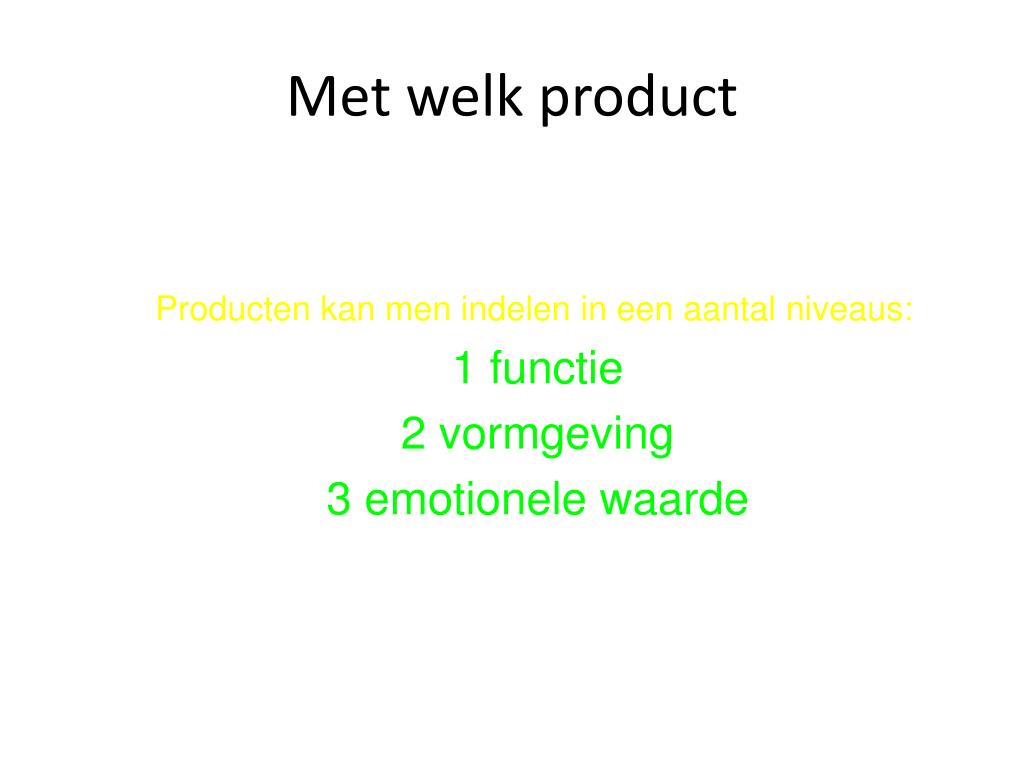 Met welk product

Producten kan men indelen in een aantal niveaus:

1 functie

2 vormgeving

3 emotionele waarde